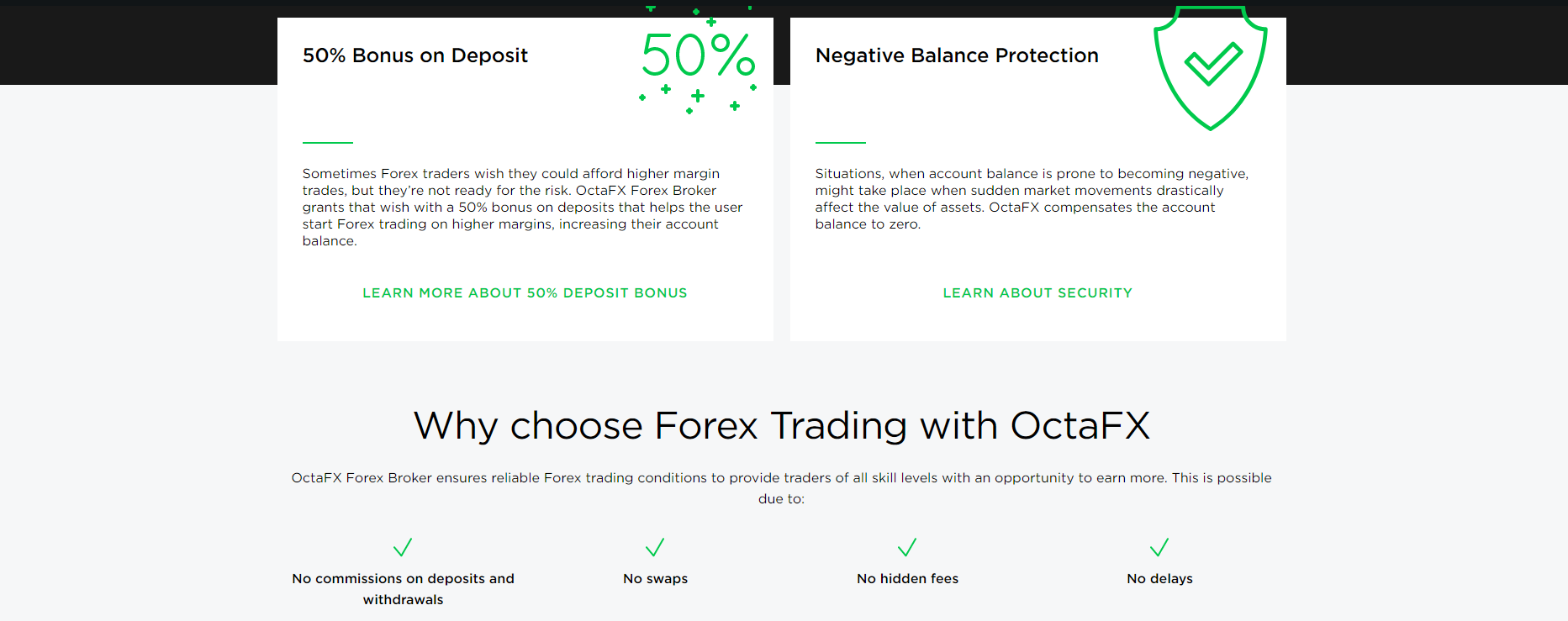 50% Bonus on Deposit

50%

Sometimes Forex traders wish they could afford higher margin trades, but they're not ready for the risk. OctaFX Forex Broker grants that wish with a 50% bonus on deposits that helps the user start Forex trading on higher margins, increasing their account balance.

LEARN MORE ABOUT 50% DEPOSIT BONUS

Negative Balance Protection

Situations, when account balance is prone to becoming negative, might take place when sudden market movements drastically affect the value of assets. OctaFX compensates the account balance to zero.

LEARN ABOUT SECURITY

Why choose Forex Trading with OctaFX

OctaFX Forex Broker ensures reliable Forex trading conditions to provide traders of all skill levels with an opportunity to earn more. This is possible due to:

No commissions on deposits and withdrawals

No swaps

No hidden fees

No delays